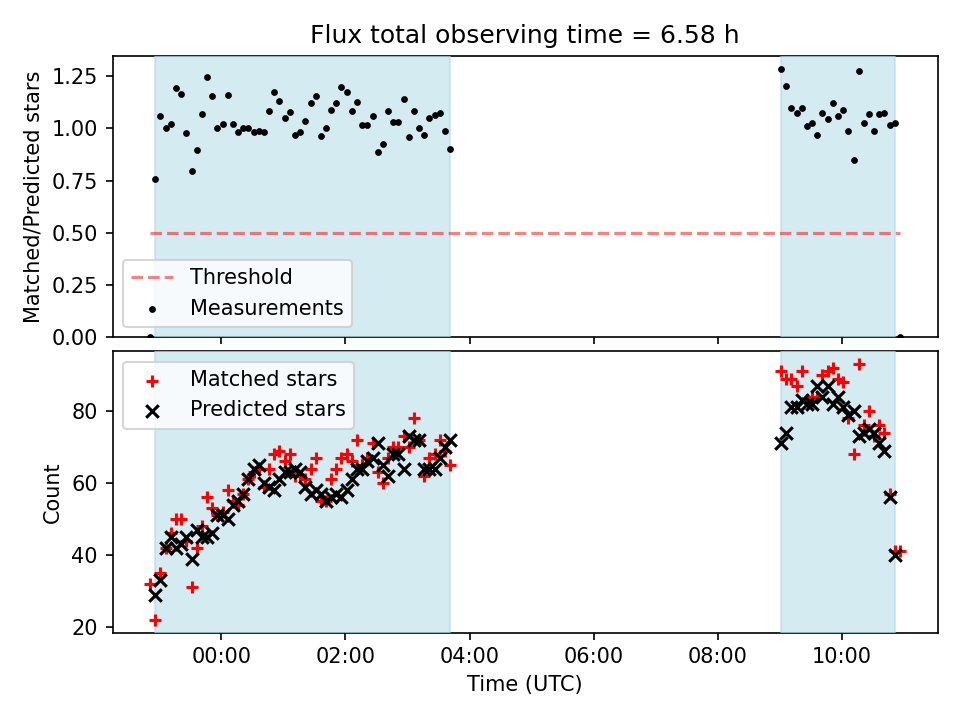 Flux total observing time = 6.58 h

Matched/Predicted stars

1.25
1.00
0.75
0.50
0.25
0.00

Threshold
Measurements

Matched stars
Predicted stars

Count

80
60
40
20

00:00
02:00
04:00
06:00
08:00
10:00

Time (UTC)